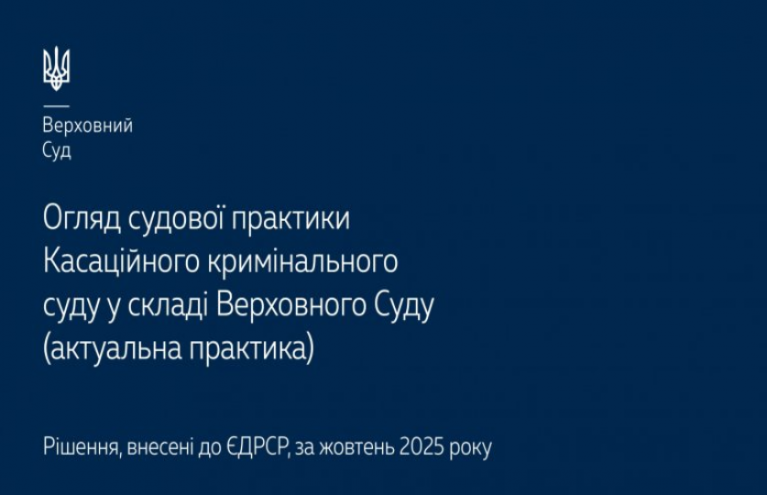 Верховний
Суд

Огляд судової практики Касаційного кримінального суду у складі Верховного Суду (актуальна практика)

Рішення, внесені до ЄДРСР, за жовтень 2025 року